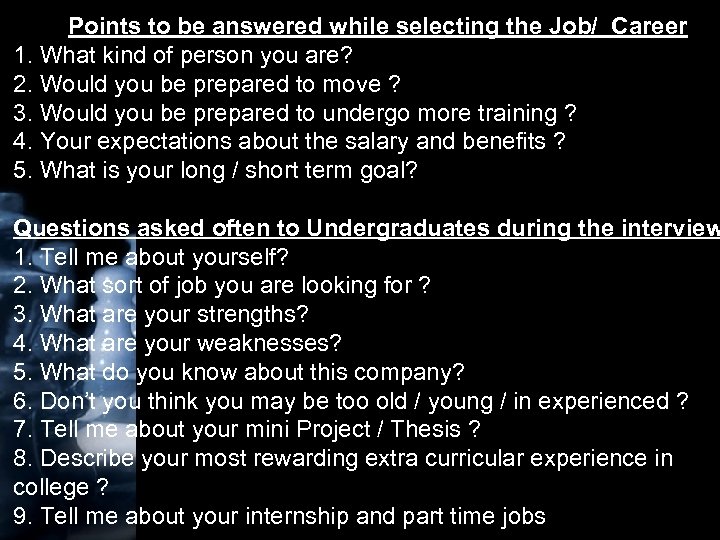 Points to be answered while selecting the Job/ Career
1. What kind of person you are?
2. Would you be prepared to move ?
3. Would you be prepared to undergo more training ?
4. Your expectations about the salary and benefits ?
5. What is your long / short term goal?

Questions asked often to Undergraduates during the interview
1. Tell me about yourself?
2. What sort of job you are looking for ?
3. What are your strengths?
4. What are your weaknesses?
5. What do you know about this company?
6. Don't you think you may be too old / young / in experienced ?
7. Tell me about your mini Project / Thesis ?
8. Describe your most rewarding extra curricular experience in college ?
9. Tell me about your internship and part time jobs